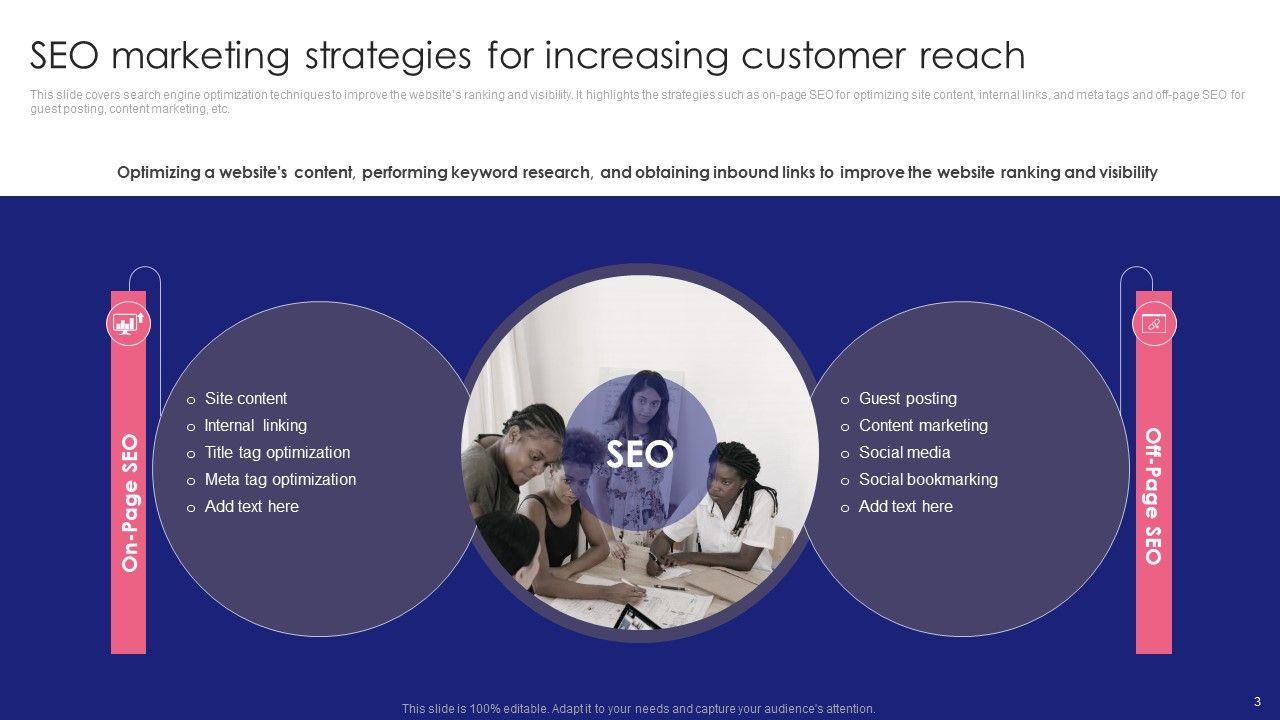 SEO marketing strategies for increasing customer reach

This slide covers search engine optimization techniques to improve the website's ranking and visibility. It highlights the strategies such as on-page SEO for optimizing site content, internal links, and meta tags and off-page SEO for guest posting, content marketing, etc.

Optimizing a website's content, performing keyword research, and obtaining inbound links to improve the website ranking and visibility

On-Page SEO

o Site content
o Internal linking
o Title tag optimization
o Meta tag optimization
o Add text here

SEO

o Guest posting
o Content marketing
o Social media
o Social bookmarking
o Add text here

Off-Page SEO

This slide is 100% editable. Adapt it to your needs and capture your audience's attention.

3